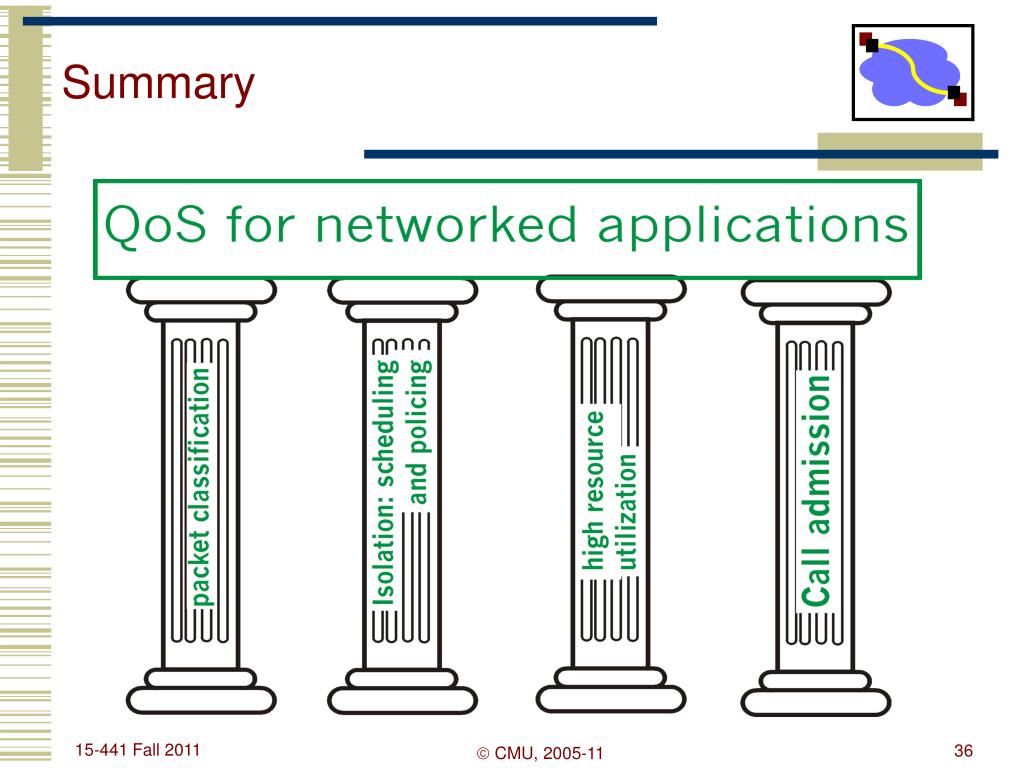 Summary

QoS for networked applications

packet classification

Isolation: scheduling and policing

high resource utilization

Call admission

15-441 Fall 2011

© CMU, 2005-11

36